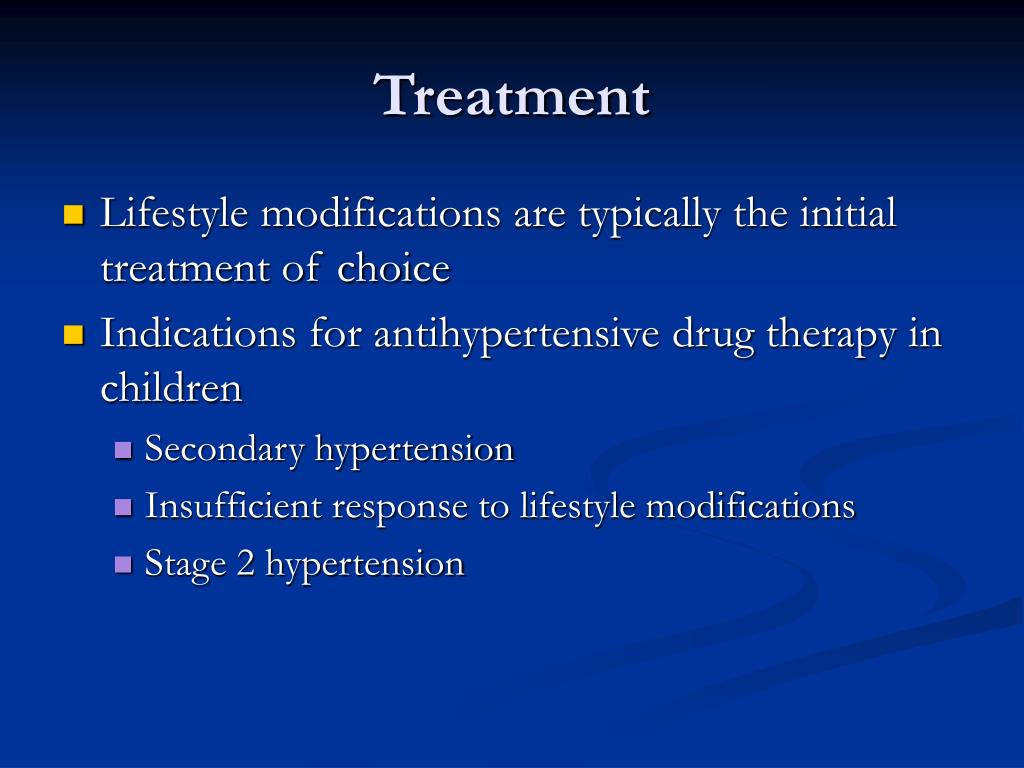 Treatment

Lifestyle modifications are typically the initial treatment of choice

Indications for antihypertensive drug therapy in children

Secondary hypertension

Insufficient response to lifestyle modifications

Stage 2 hypertension